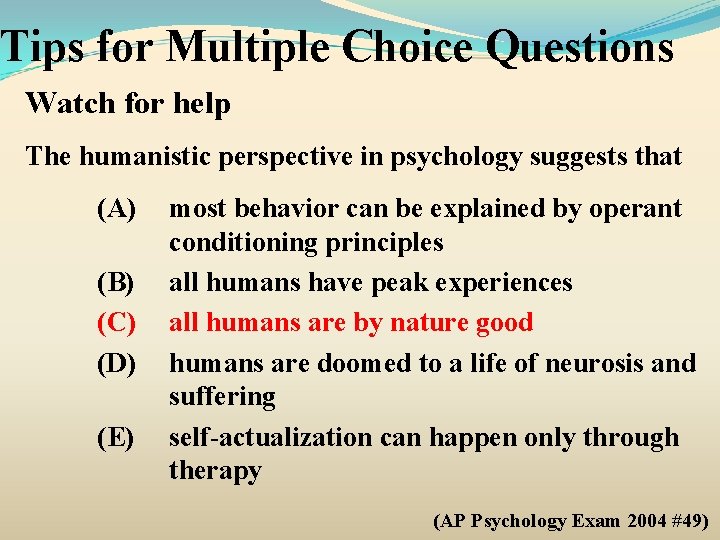 Tips for Multiple Choice Questions

Watch for help

The humanistic perspective in psychology suggests that

(A) most behavior can be explained by operant conditioning principles

(B) all humans have peak experiences

(C) all humans are by nature good

(D) humans are doomed to a life of neurosis and suffering

(E) self-actualization can happen only through therapy

(AP Psychology Exam 2004 #49)